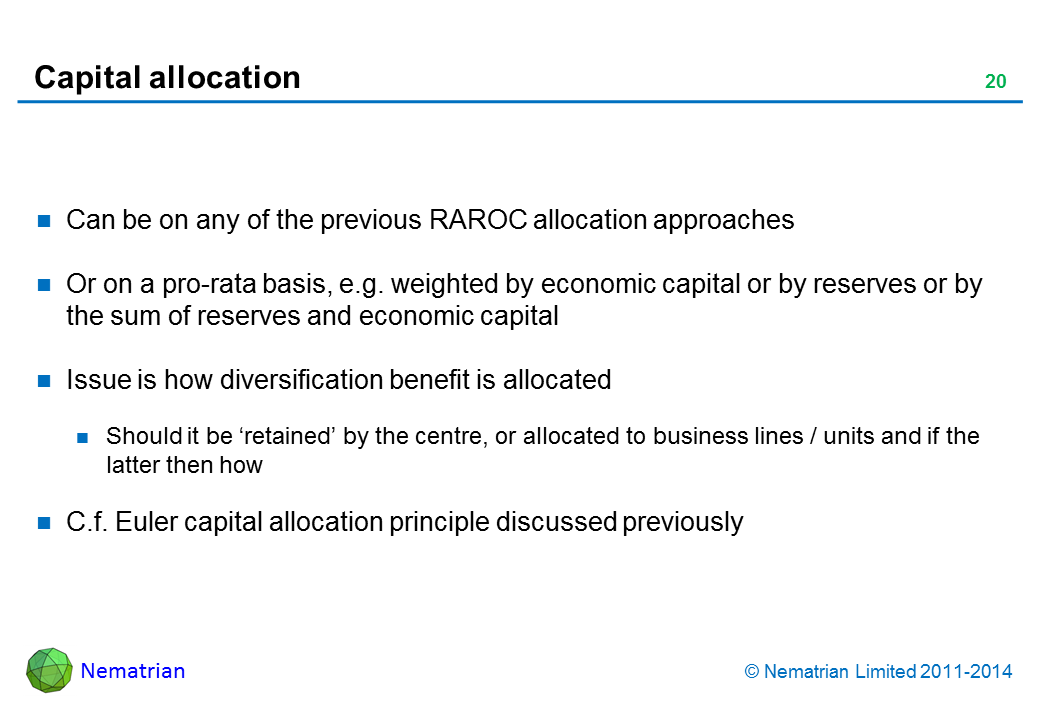 Capital allocation

20

Can be on any of the previous RAROC allocation approaches

Or on a pro-rata basis, e.g. weighted by economic capital or by reserves or by the sum of reserves and economic capital

Issue is how diversification benefit is allocated

Should it be ‘retained’ by the centre, or allocated to business lines / units and if the latter then how

C.f. Euler capital allocation principle discussed previously

Nematrian

© Nematrian Limited 2011-2014